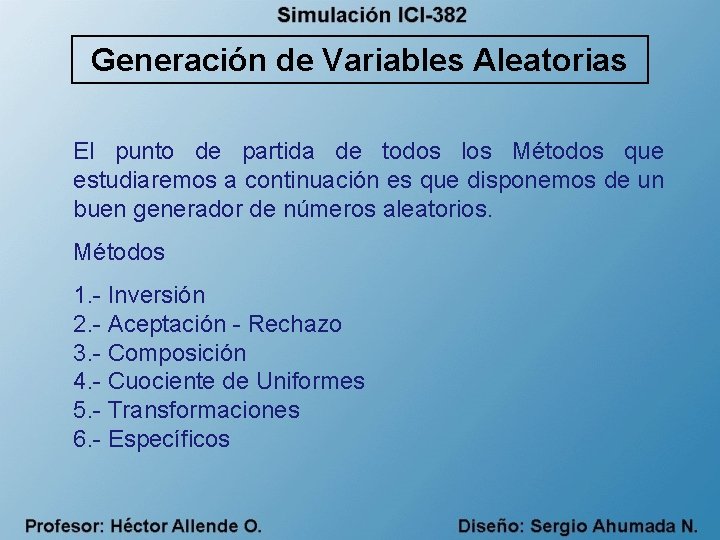 Simulación ICI-382

Generación de Variables Aleatorias

El punto de partida de todos los Métodos que estudiaremos a continuación es que disponemos de un buen generador de números aleatorios.

Métodos

1.- Inversión
2.- Aceptación - Rechazo
3.- Composición
4.- Cuociente de Uniformes
5.- Transformaciones
6.- Específicos

Profesor: Héctor Allende O.

Diseño: Sergio Ahumada N.